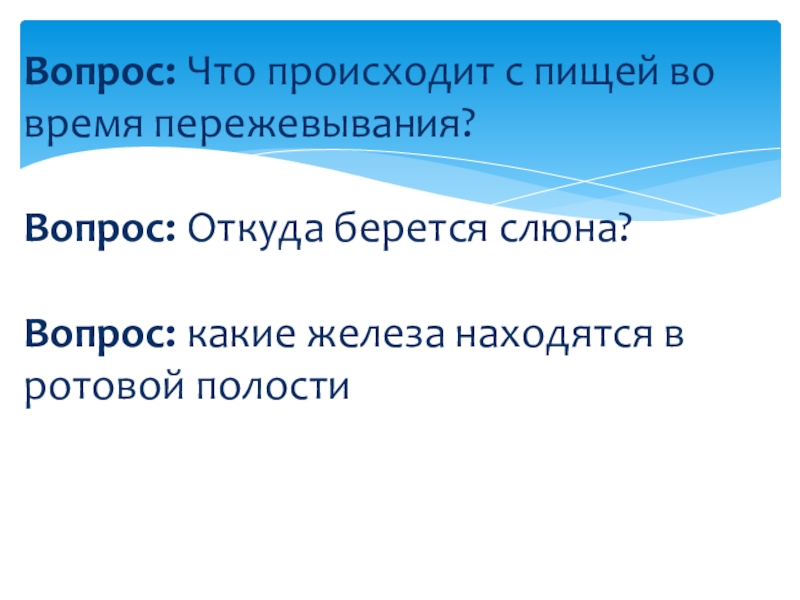 Вопрос: Что происходит с пищей во время пережевывания?

Вопрос: Откуда берется слюна?

Вопрос: какие железа находятся в ротовой полости